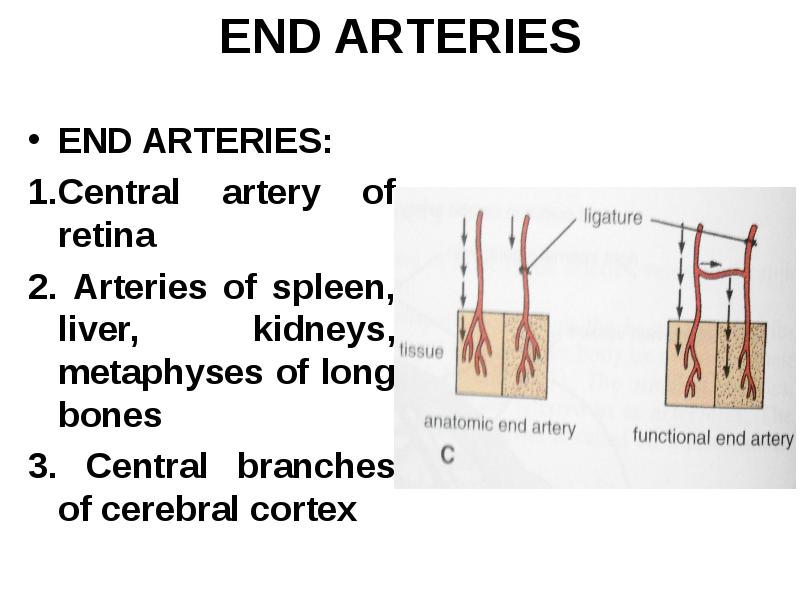 END ARTERIES

• END ARTERIES:

1.Central artery of retina

2. Arteries of spleen, liver, kidneys, metaphyses of long bones

3. Central branches of cerebral cortex

ligature

tissue

anatomic end artery

C

functional end artery